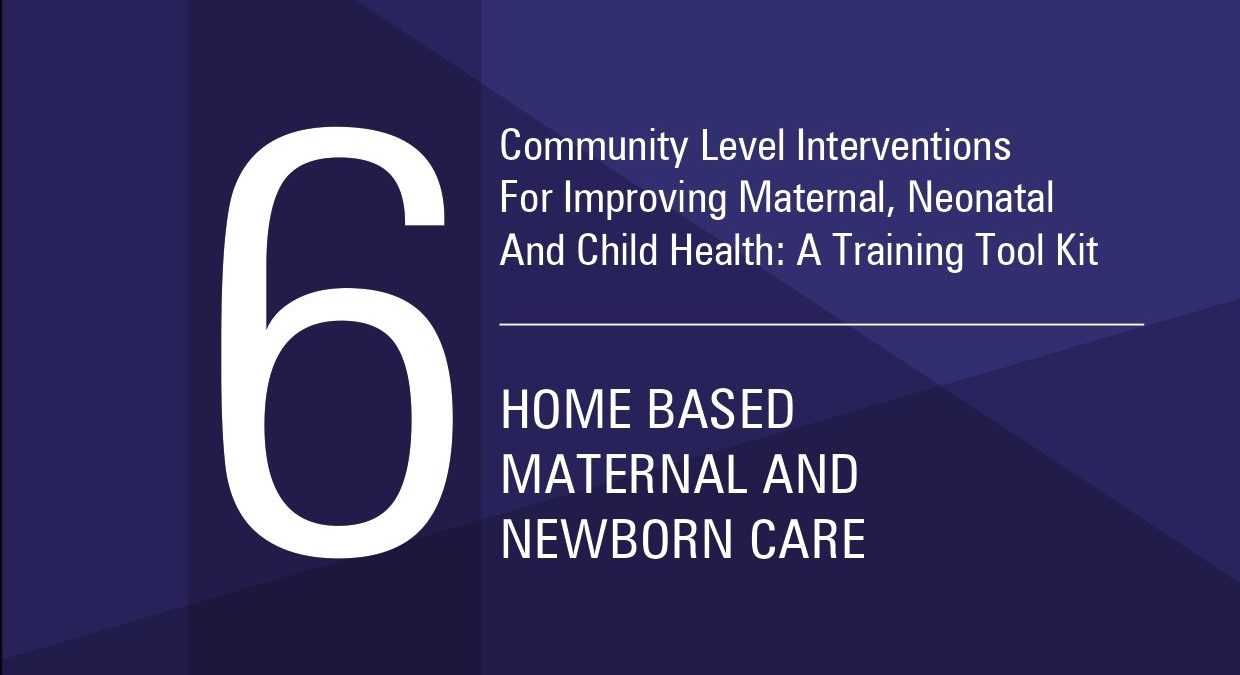 6

Community Level Interventions For Improving Maternal, Neonatal And Child Health: A Training Tool Kit

HOME BASED MATERNAL AND NEWBORN CARE